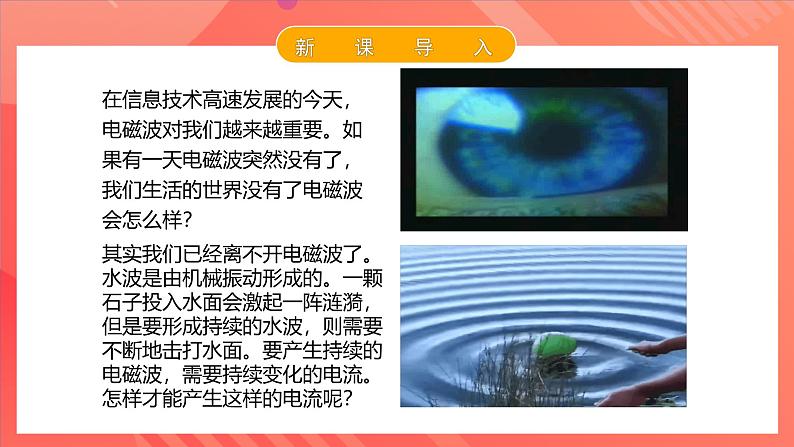 新 课 导 入

在信息技术高速发展的今天，电磁波对我们越来越重要。如果有一天电磁波突然没有了，我们生活的世界没有了电磁波会怎么样？

其实我们已经离不开电磁波了。水波是由机械振动形成的。一颗石子投入水面会激起一阵涟漪，但是要形成持续的水波，则需要不断地击打水面。要产生持续的电磁波，需要持续变化的电流。怎样才能产生这样的电流呢？